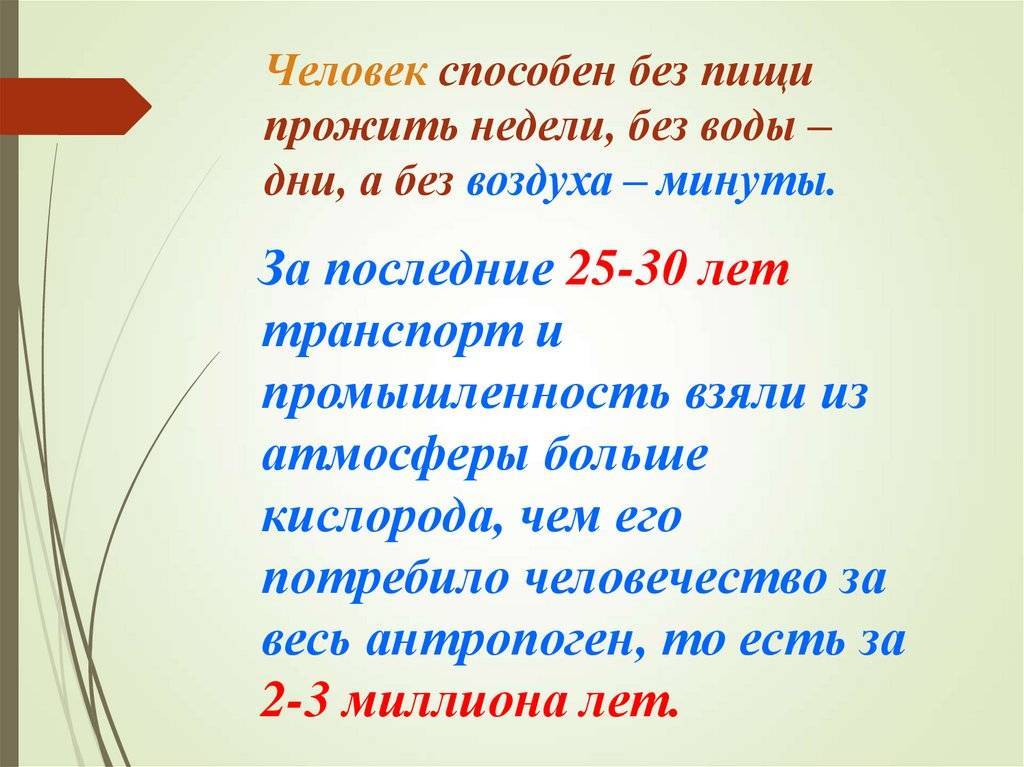 Человек способен без пищи прожить недели, без воды – дни, а без воздуха – минуты.

За последние 25-30 лет транспорт и промышленность взяли из атмосферы больше кислорода, чем его потребило человечество за весь антропоген, то есть за 2-3 миллиона лет.